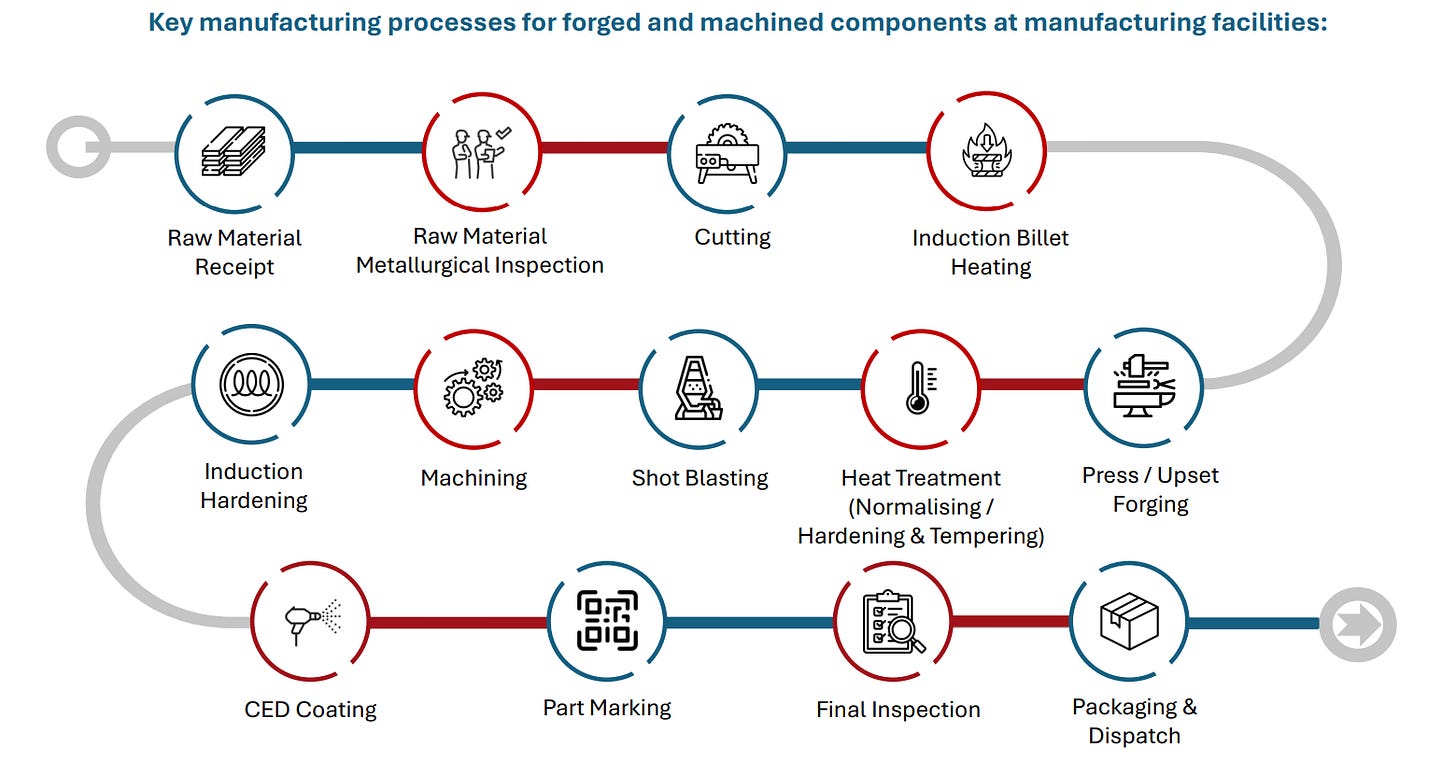 Key manufacturing processes for forged and machined components at manufacturing facilities:

Raw Material Receipt

Raw Material Metallurgical Inspection

Cutting

Induction Billet Heating

Press / Upset Forging

Heat Treatment (Normalising / Hardening & Tempering)

Shot Blasting

Machining

Induction Hardening

CED Coating

Part Marking

Final Inspection

Packaging & Dispatch